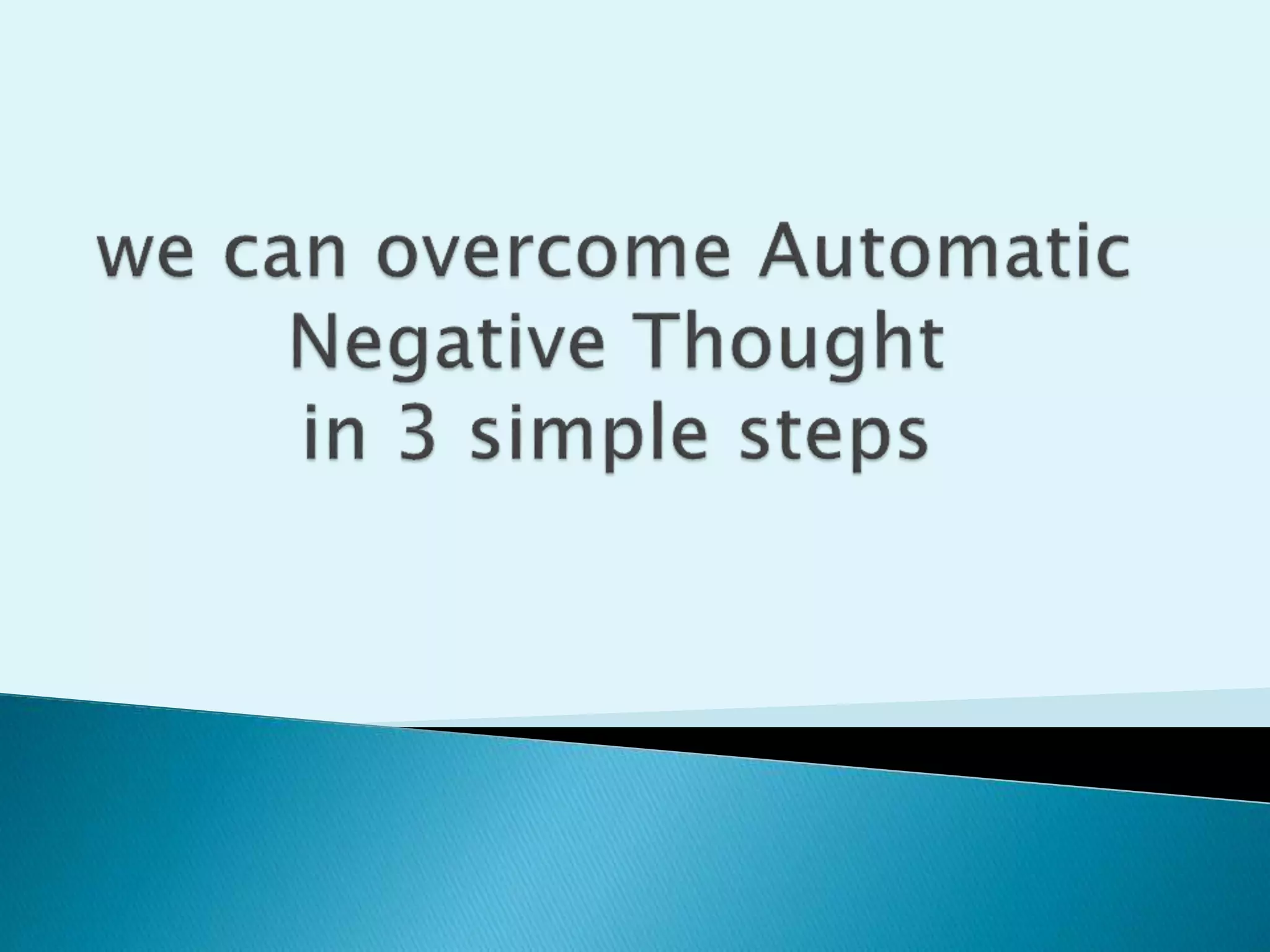 we can overcome Automatic Negative Thought in 3 simple steps